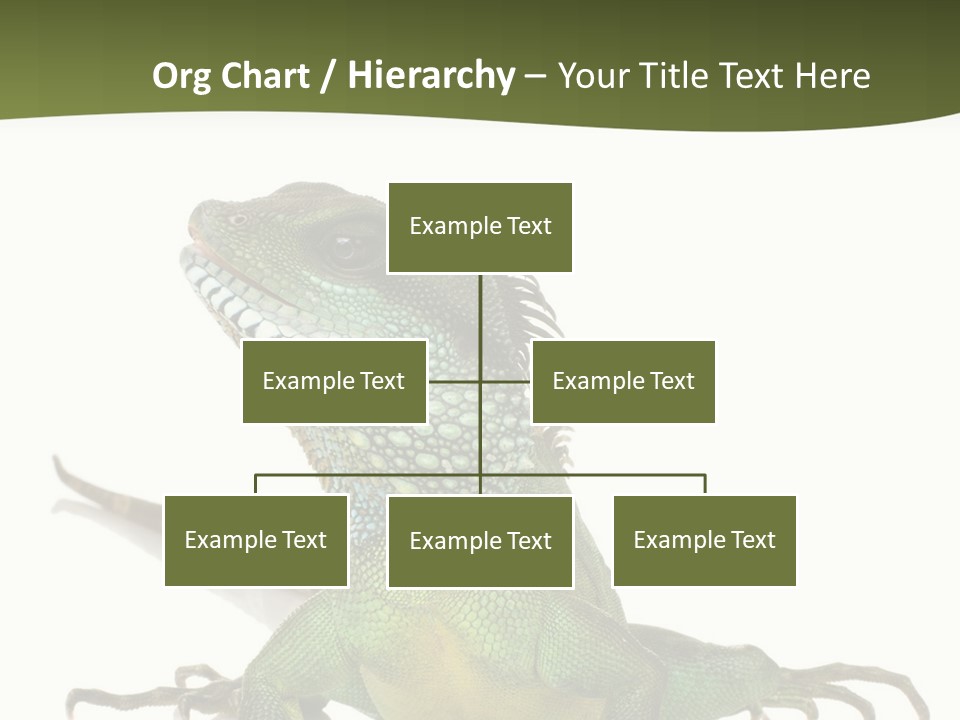 Org Chart / Hierarchy – Your Title Text Here

Example Text

Example Text

Example Text

Example Text

Example Text

Example Text